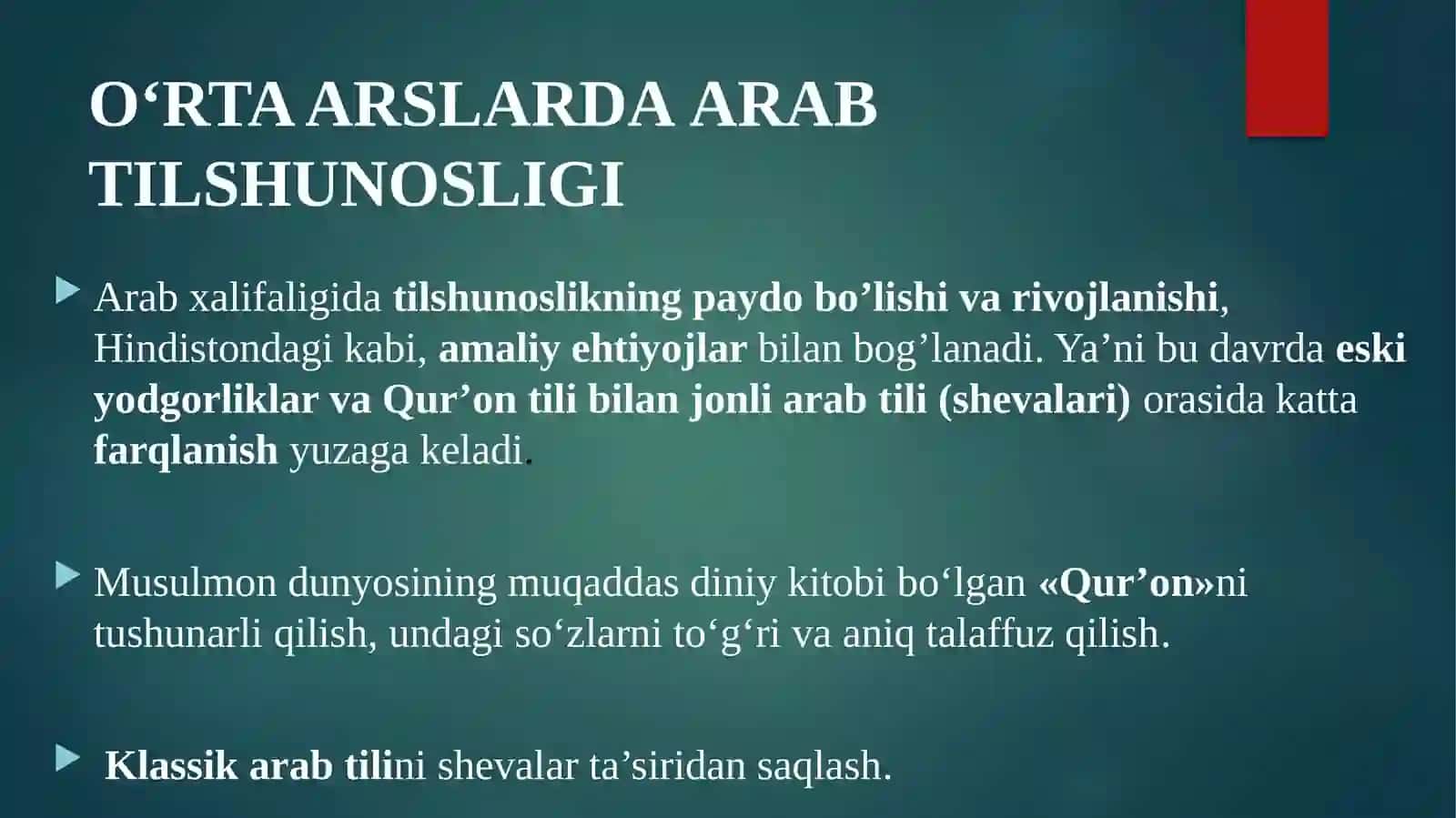 O‘RTA ARSLARDA ARAB TILSHUNOSLIGI

Arab xalifaligida tilshunoslikning paydo bo’lishi va rivojlanishi, Hindistondagi kabi, amaliy ehtiyojlar bilan bog’lanadi. Ya’ni bu davrda eski yodgorliklar va Qur’on tili bilan jonli arab tili (shevalari) orasida katta farqlanish yuzaga keladi.

Musulmon dunyosining muqaddas diniy kitobi bo‘lgan «Qur’on»ni tushunarli qilish, undagi so‘zlarni to‘g‘ri va aniq talaffuz qilish.

Klassik arab tilini shevalar ta’siridan saqlash.